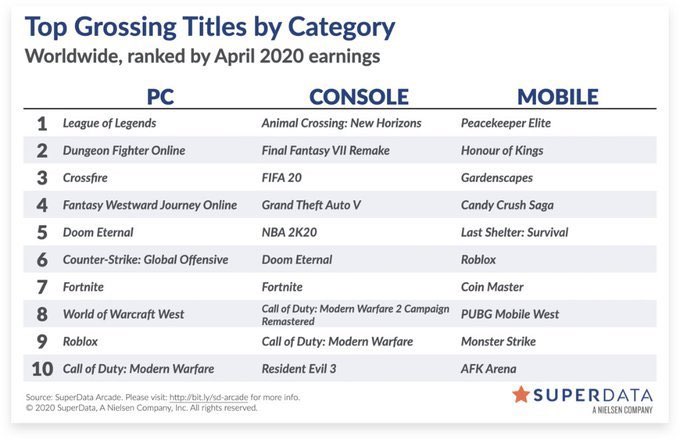 Top Grossing Titles by Category
Worldwide, ranked by April 2020 earnings

| | PC | CONSOLE | MOBILE |
|---|---|---|---|
| 1 | League of Legends | Animal Crossing: New Horizons | Peacekeeper Elite |
| 2 | Dungeon Fighter Online | Final Fantasy VII Remake | Honour of Kings |
| 3 | Crossfire | FIFA 20 | Gardenscapes |
| 4 | Fantasy Westward Journey Online | Grand Theft Auto V | Candy Crush Saga |
| 5 | Doom Eternal | NBA 2K20 | Last Shelter: Survival |
| 6 | Counter-Strike: Global Offensive | Doom Eternal | Roblox |
| 7 | Fortnite | Fortnite | Coin Master |
| 8 | World of Warcraft West | Call of Duty: Modern Warfare 2 Campaign Remastered | PUBG Mobile West |
| 9 | Roblox | Call of Duty: Modern Warfare | Monster Strike |
| 10 | Call of Duty: Modern Warfare | Resident Evil 3 | AFK Arena |

Source: SuperData Arcade. Please visit: http://bit.ly/sd-arcade for more info.
© 2020 SuperData, A Nielsen Company, Inc. All rights reserved.

SUPERDATA
A NIELSEN COMPANY